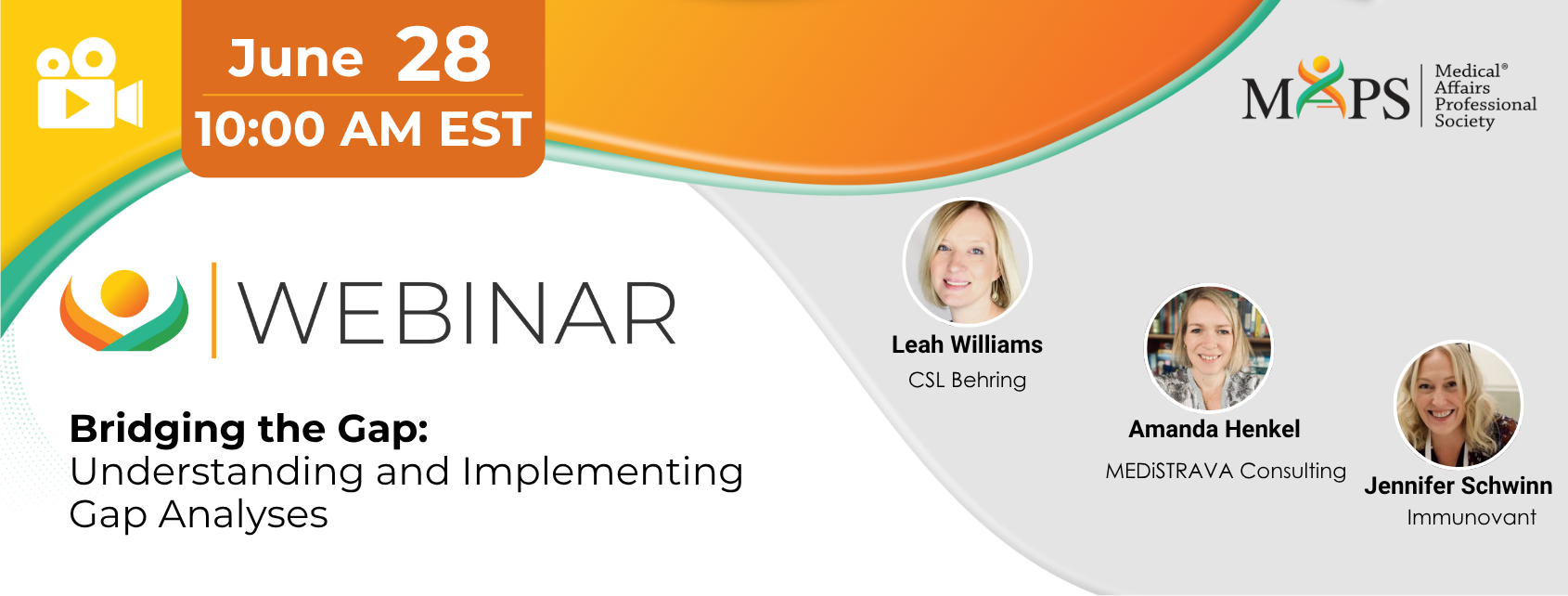 June 28
10:00 AM EST

MAPS Medical® Affairs Professional Society

WEBINAR

Bridging the Gap:
Understanding and Implementing Gap Analyses

Leah Williams
CSL Behring

Amanda Henkel
MEDiSTRAVA Consulting

Jennifer Schwinn
Immunovant